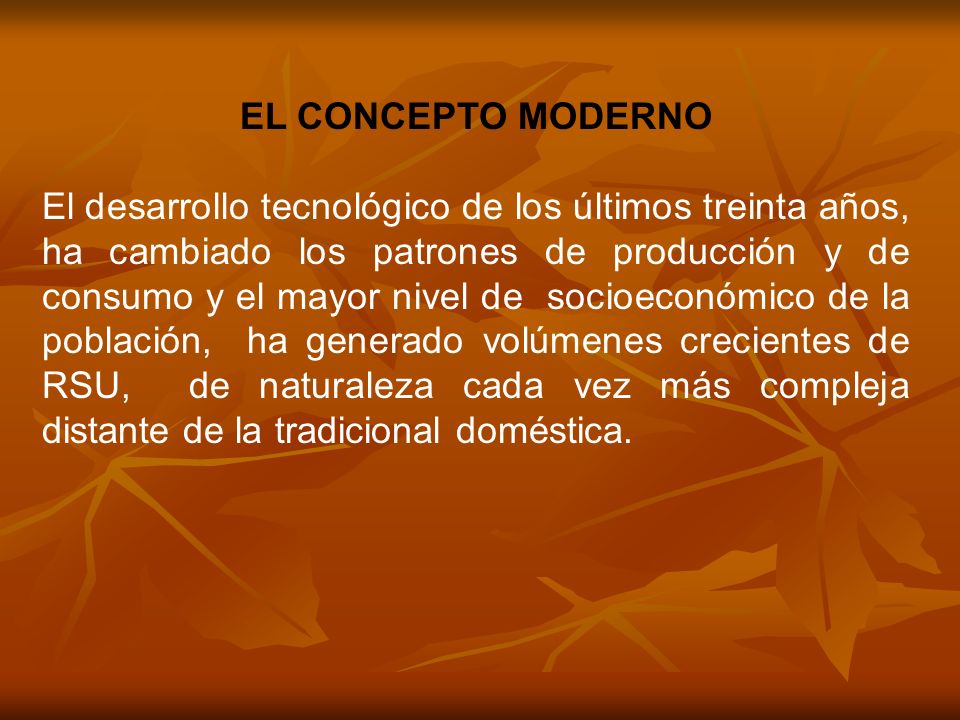 EL CONCEPTO MODERNO

El desarrollo tecnológico de los últimos treinta años, ha cambiado los patrones de producción y de consumo y el mayor nivel de socioeconómico de la población, ha generado volúmenes crecientes de RSU, de naturaleza cada vez más compleja distante de la tradicional doméstica.